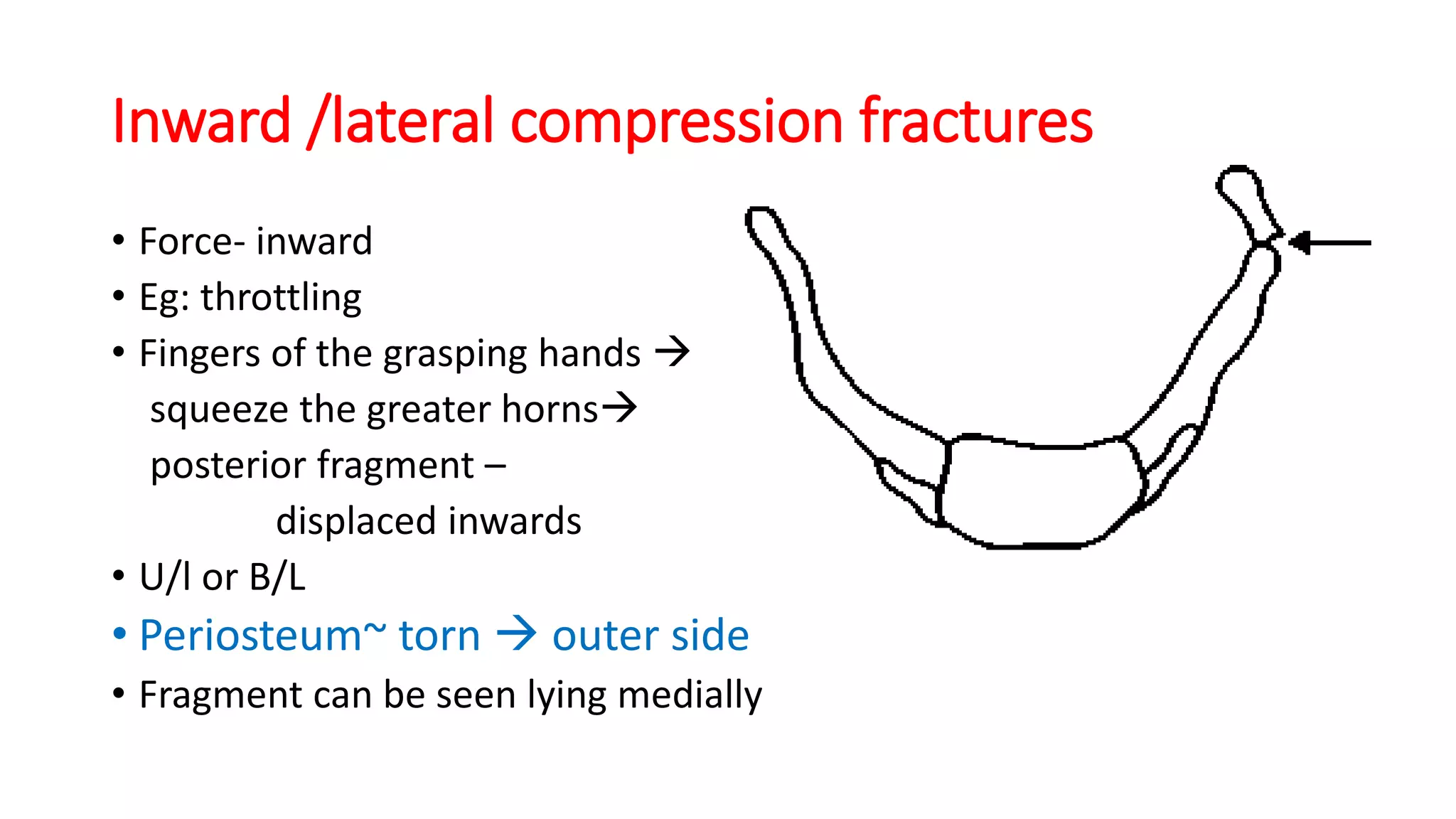 Inward /lateral compression fractures

• Force- inward
• Eg: throttling
• Fingers of the grasping hands → squeeze the greater horns→ posterior fragment – displaced inwards
• U/l or B/L
• Periosteum~ torn → outer side
• Fragment can be seen lying medially